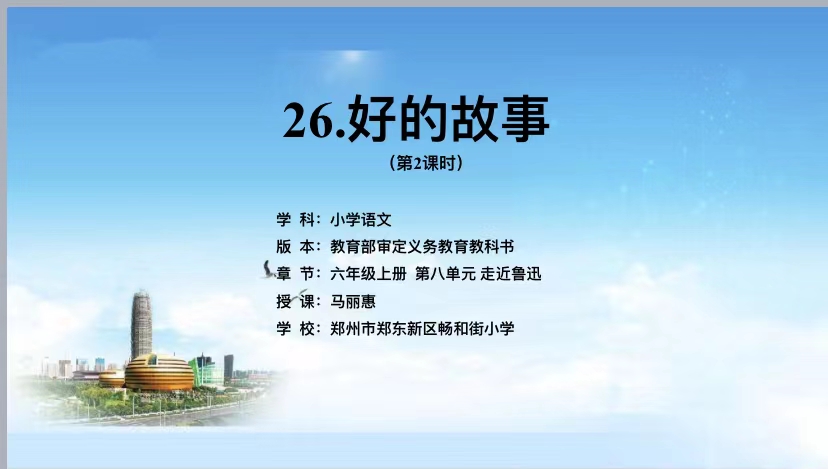 26.好的故事

（第2课时）

学 科：小学语文
版 本：教育部审定义务教育教科书
章 节：六年级上册 第八单元 走近鲁迅
授 课：马丽惠
学 校：郑州市郑东新区畅和街小学